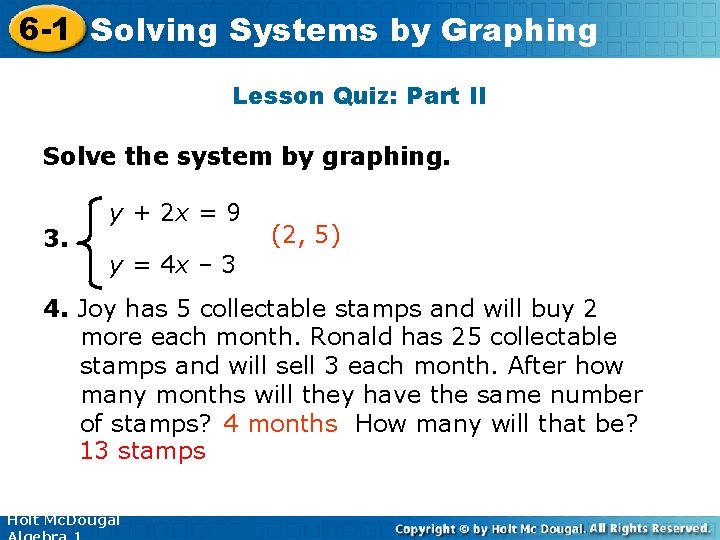 6-1 Solving Systems by Graphing

Lesson Quiz: Part II

Solve the system by graphing.

3. $\begin{cases} y + 2x = 9 \\ y = 4x - 3 \end{cases}$ (2, 5)

4. Joy has 5 collectable stamps and will buy 2 more each month. Ronald has 25 collectable stamps and will sell 3 each month. After how many months will they have the same number of stamps? 4 months How many will that be? 13 stamps

Holt McDougal Algebra 1

Copyright © by Holt Mc Dougal. All Rights Reserved.